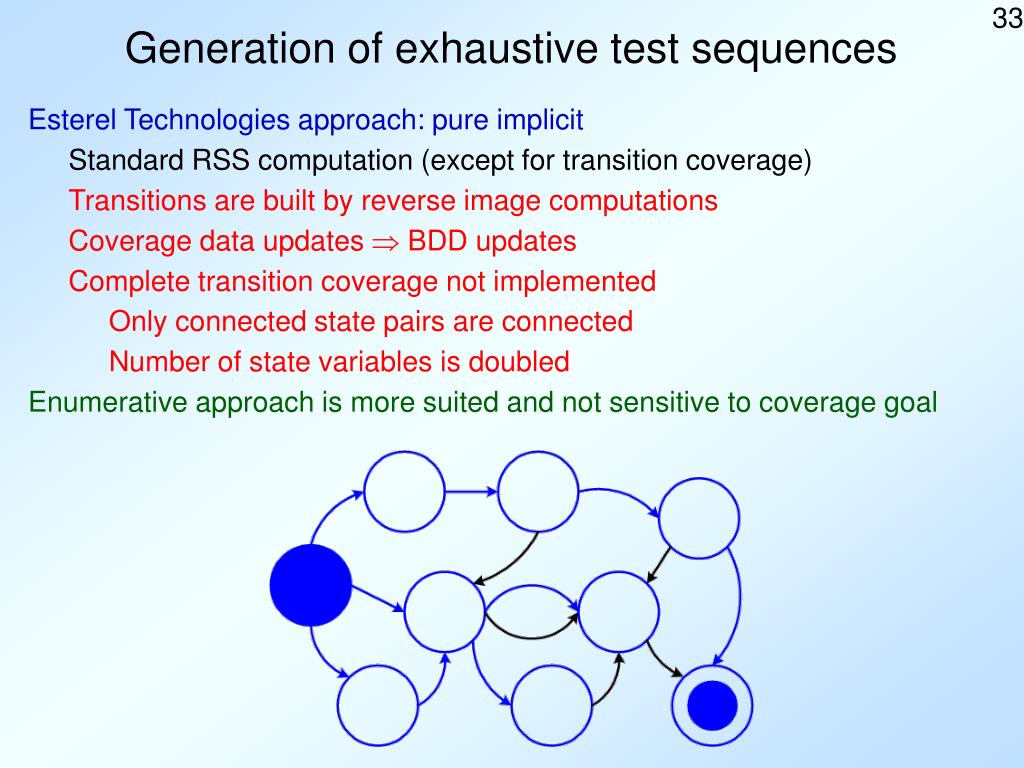 33

Generation of exhaustive test sequences

Esterel Technologies approach: pure implicit

Standard RSS computation (except for transition coverage)

Transitions are built by reverse image computations

Coverage data updates $\Rightarrow$ BDD updates

Complete transition coverage not implemented

Only connected state pairs are connected

Number of state variables is doubled

Enumerative approach is more suited and not sensitive to coverage goal